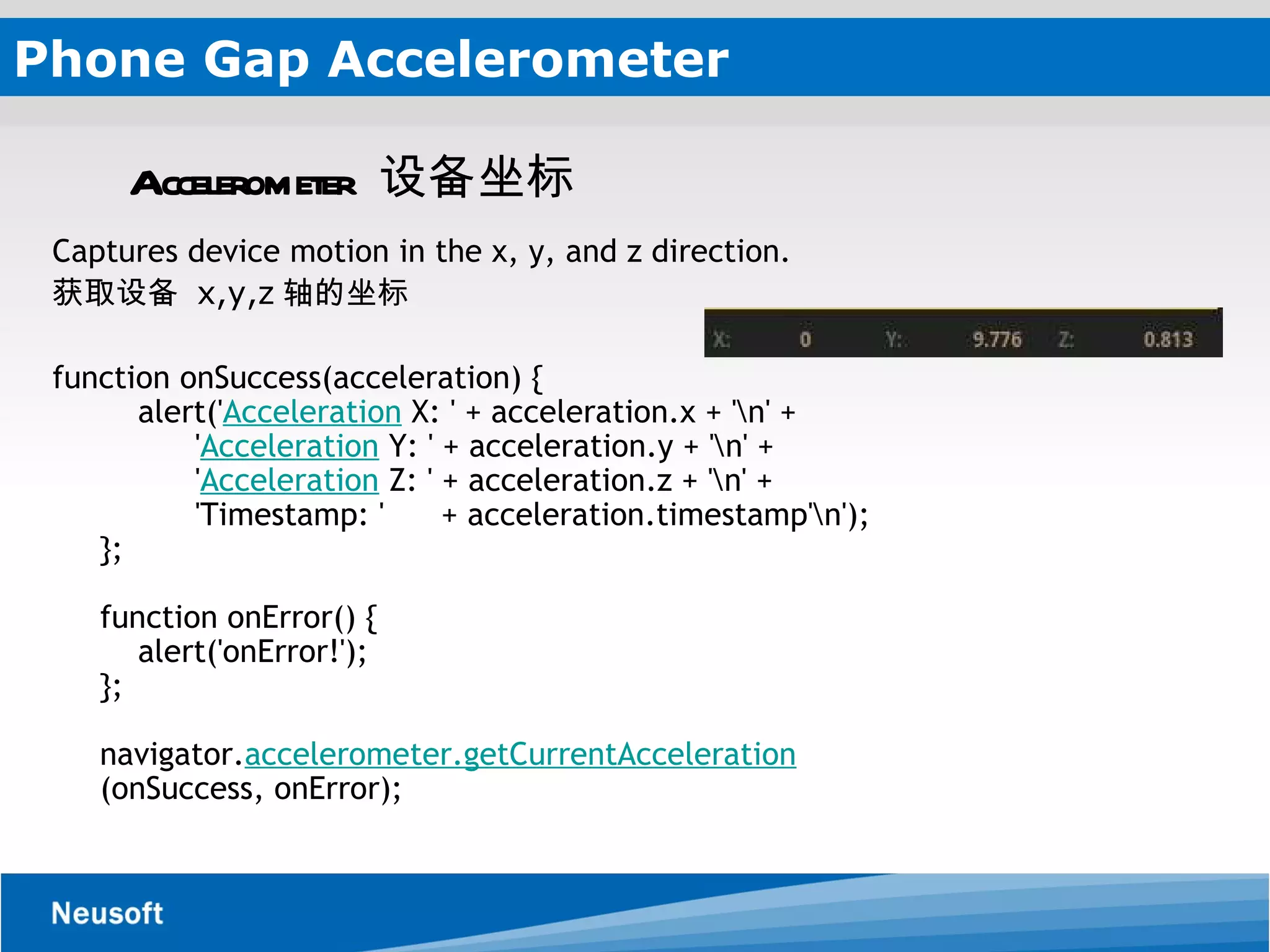 Phone Gap Accelerometer

ACCELEROMETER 设备坐标

Captures device motion in the x, y, and z direction.
获取设备 x,y,z 轴的坐标

X: 0 Y: 9.776 Z: 0.813

function onSuccess(acceleration) {
alert('Acceleration X: ' + acceleration.x + '\n' +
'Acceleration Y: ' + acceleration.y + '\n' +
'Acceleration Z: ' + acceleration.z + '\n' +
'Timestamp: ' + acceleration.timestamp'\n');
};

function onError() {
alert('onError!');
};

navigator.accelerometer.getCurrentAcceleration
(onSuccess, onError);

Neusoft